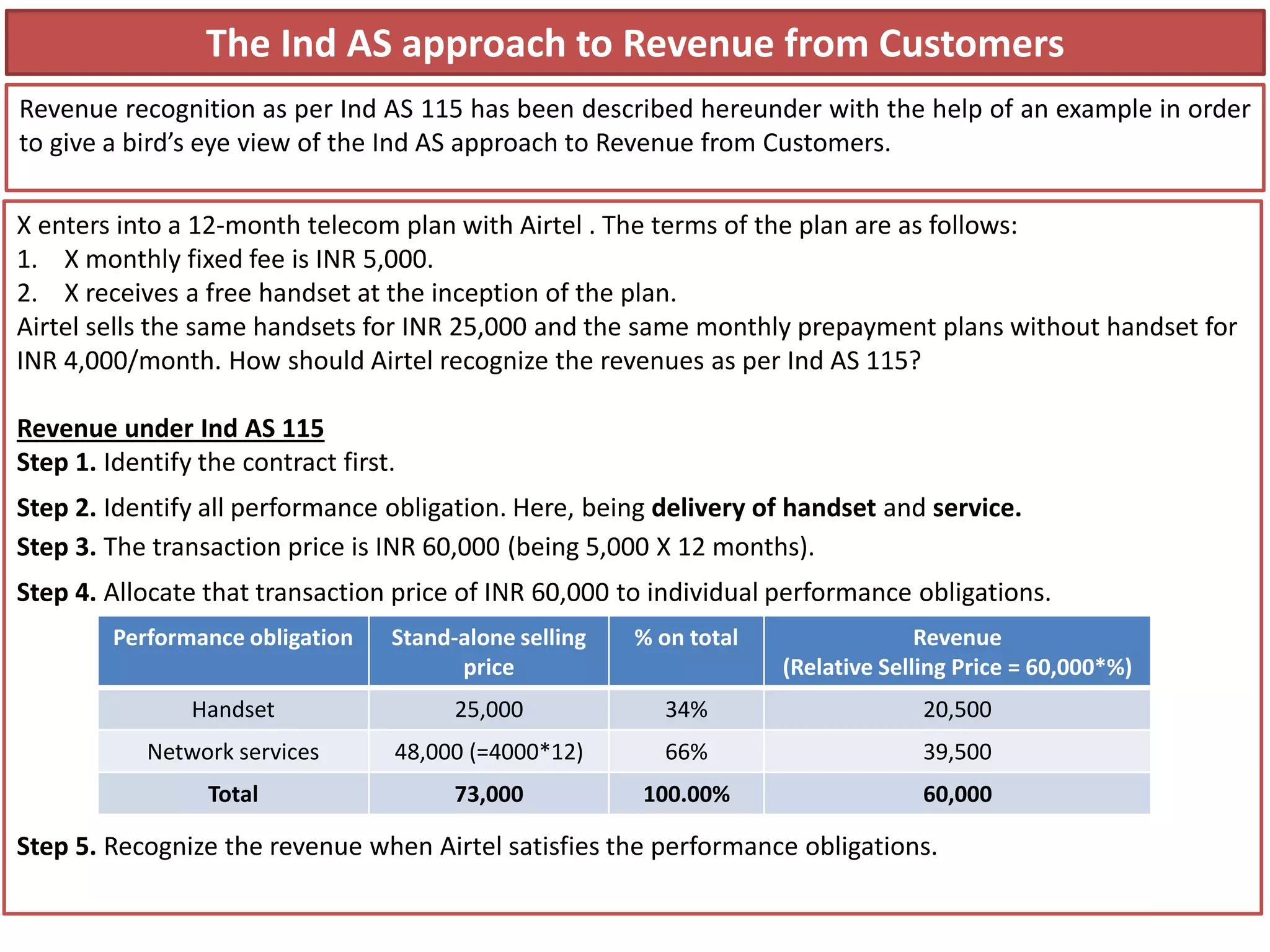 The Ind AS approach to Revenue from Customers

Revenue recognition as per Ind AS 115 has been described hereunder with the help of an example in order to give a bird's eye view of the Ind AS approach to Revenue from Customers.

X enters into a 12-month telecom plan with Airtel . The terms of the plan are as follows:
1. X monthly fixed fee is INR 5,000.
2. X receives a free handset at the inception of the plan.
Airtel sells the same handsets for INR 25,000 and the same monthly prepayment plans without handset for INR 4,000/month. How should Airtel recognize the revenues as per Ind AS 115?

Revenue under Ind AS 115
Step 1. Identify the contract first.

Step 2. Identify all performance obligation. Here, being delivery of handset and service.

Step 3. The transaction price is INR 60,000 (being 5,000 X 12 months).

Step 4. Allocate that transaction price of INR 60,000 to individual performance obligations.

| Performance obligation | Stand-alone selling price | % on total | Revenue (Relative Selling Price = 60,000*%) |
|---|---|---|---|
| Handset | 25,000 | 34% | 20,500 |
| Network services | 48,000 (=4000*12) | 66% | 39,500 |
| Total | 73,000 | 100.00% | 60,000 |

Step 5. Recognize the revenue when Airtel satisfies the performance obligations.